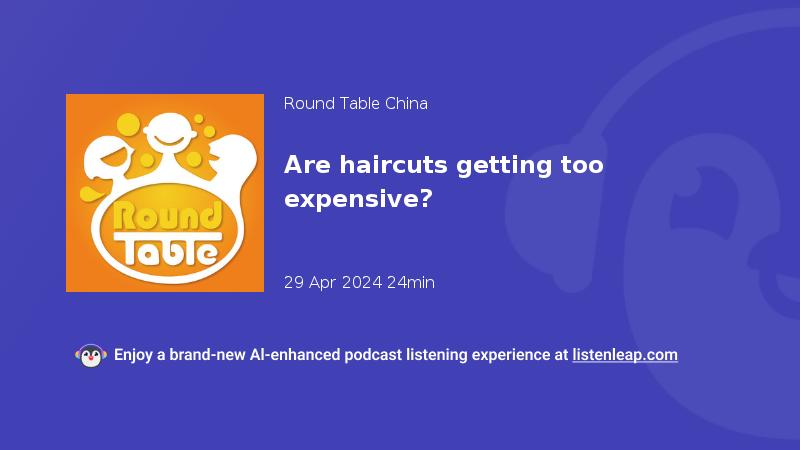 Round Table

Round Table China

Are haircuts getting too expensive?

29 Apr 2024 24min

Enjoy a brand-new AI-enhanced podcast listening experience at listenleap.com